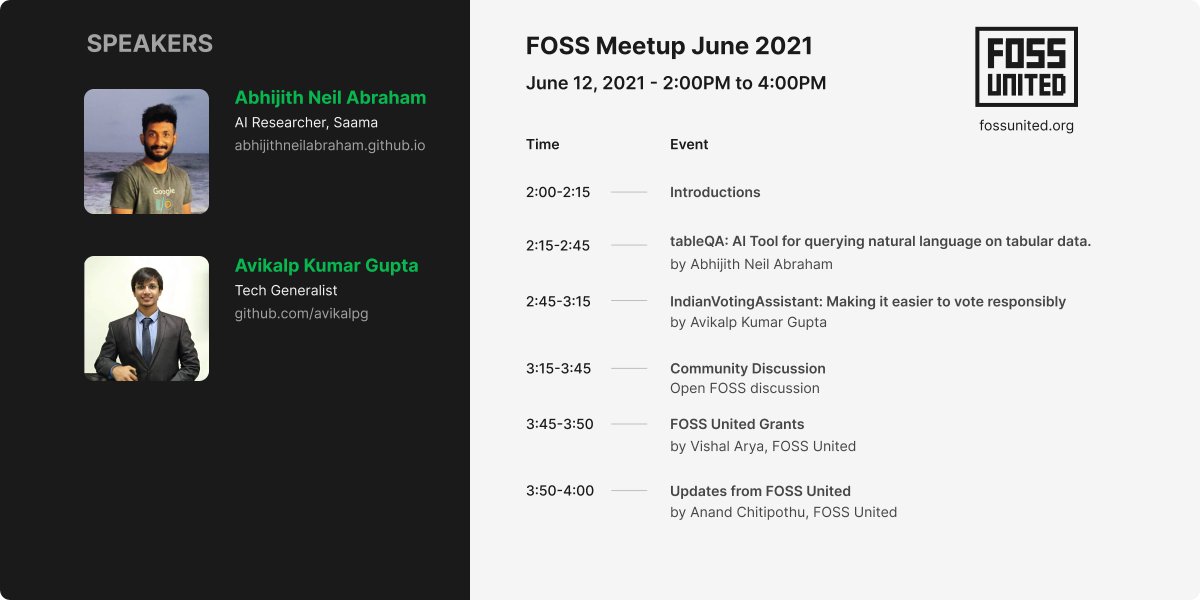 SPEAKERS

Abhijith Neil Abraham
AI Researcher, Saama
abhijithneilabraham.github.io

Avikalp Kumar Gupta
Tech Generalist
github.com/avikalpg

FOSS Meetup June 2021
June 12, 2021 - 2:00PM to 4:00PM

FOSS UNITED
fossunited.org

| Time | Event |
|---|---|
| 2:00-2:15 | Introductions |
| 2:15-2:45 | tableQA: AI Tool for querying natural language on tabular data. by Abhijith Neil Abraham |
| 2:45-3:15 | IndianVotingAssistant: Making it easier to vote responsibly by Avikalp Kumar Gupta |
| 3:15-3:45 | Community Discussion Open FOSS discussion |
| 3:45-3:50 | FOSS United Grants by Vishal Arya, FOSS United |
| 3:50-4:00 | Updates from FOSS United by Anand Chitipothu, FOSS United |